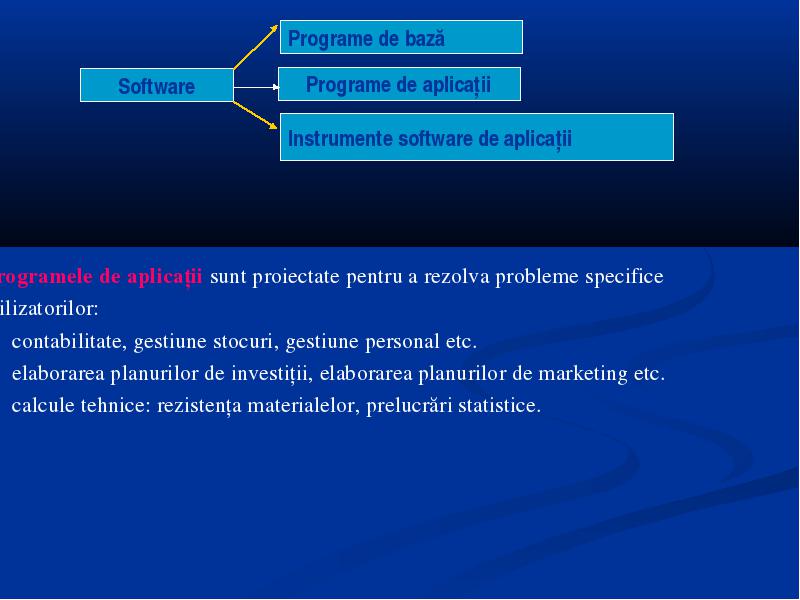 Software

Programe de bază

Programe de aplicații

Instrumente software de aplicații

rogramele de aplicații sunt proiectate pentru a rezolva probleme specifice ilizatorilor:

contabilitate, gestiune stocuri, gestiune personal etc.

elaborarea planurilor de investiții, elaborarea planurilor de marketing etc.

calcule tehnice: rezistența materialelor, prelucrări statistice.